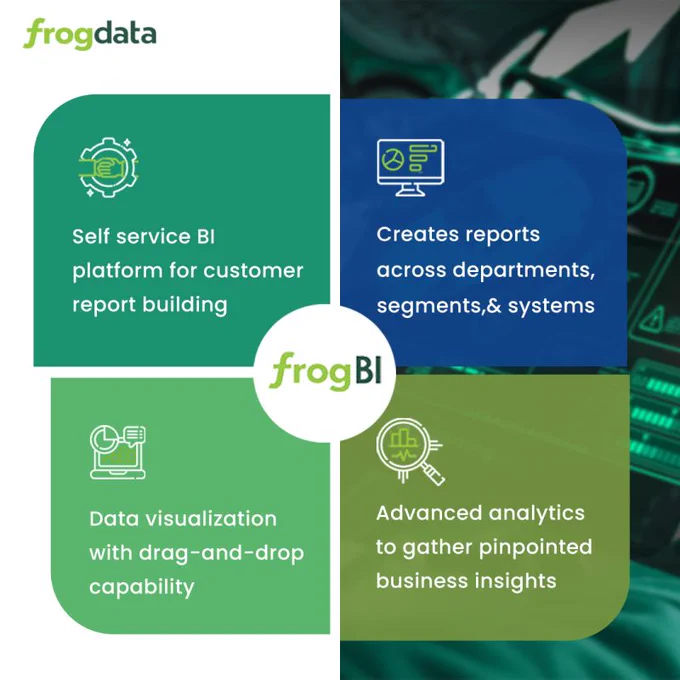 frogdata

Self service BI platform for customer report building

Creates reports across departments, segments,& systems

frogBI

Data visualization with drag-and-drop capability

Advanced analytics to gather pinpointed business insights